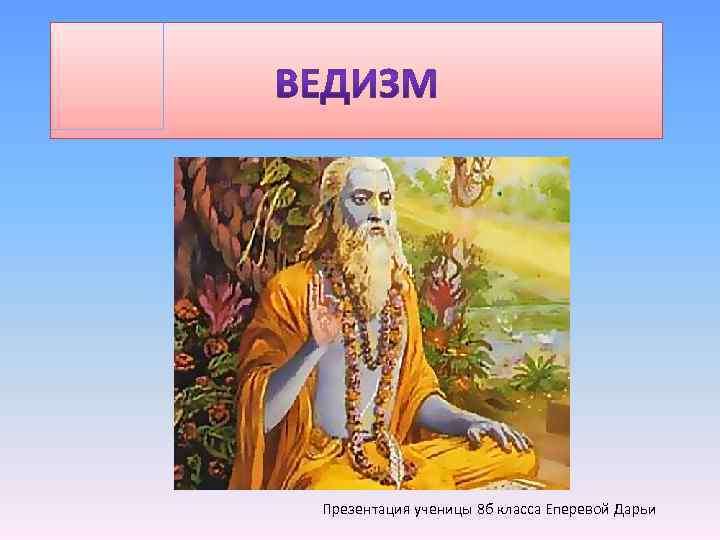 ВЕДИЗМ

Презентация ученицы 8б класса Еперевой Дарьи